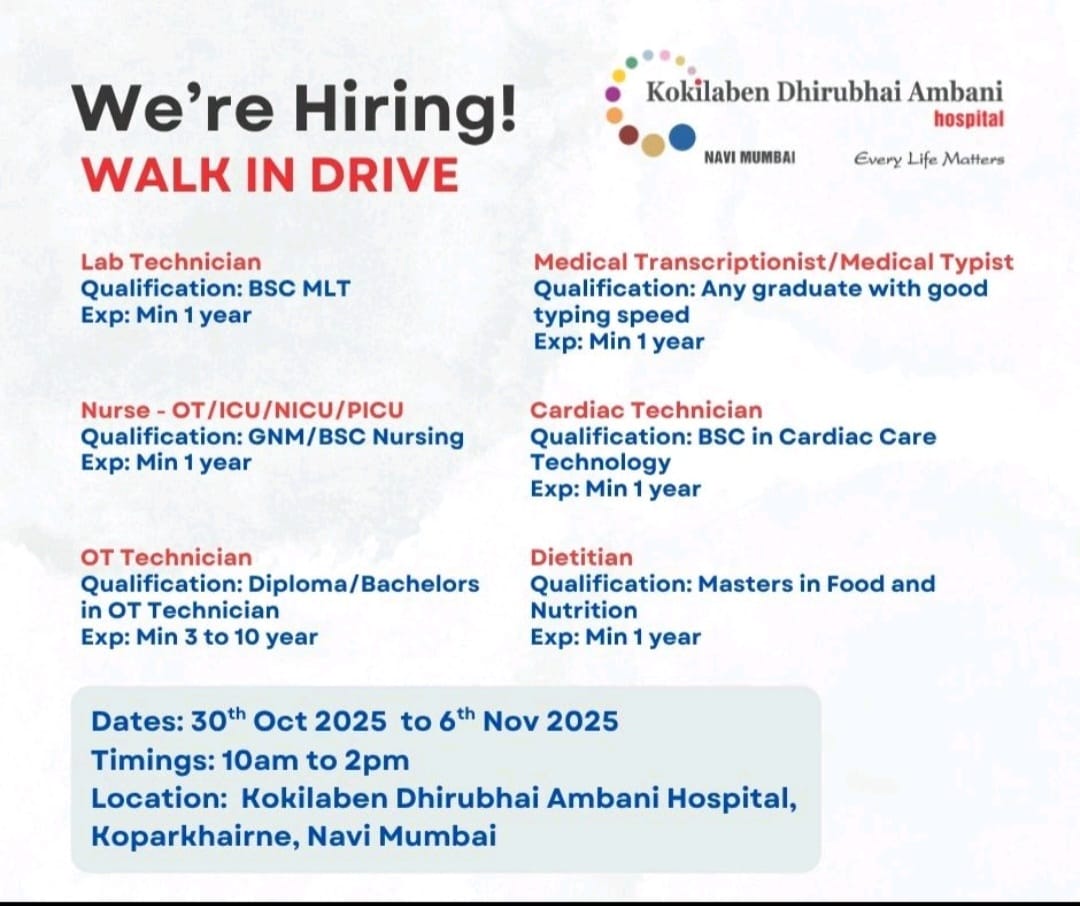 We're Hiring!
WALK IN DRIVE

Kokilaben Dhirubhai Ambani hospital
NAVI MUMBAI
Every Life Matters

Lab Technician
Qualification: BSC MLT
Exp: Min 1 year

Nurse - OT/ICU/NICU/PICU
Qualification: GNM/BSC Nursing
Exp: Min 1 year

OT Technician
Qualification: Diploma/Bachelors in OT Technician
Exp: Min 3 to 10 year

Medical Transcriptionist/Medical Typist
Qualification: Any graduate with good typing speed
Exp: Min 1 year

Cardiac Technician
Qualification: BSC in Cardiac Care Technology
Exp: Min 1 year

Dietitian
Qualification: Masters in Food and Nutrition
Exp: Min 1 year

Dates: 30$^{th}$ Oct 2025 to 6$^{th}$ Nov 2025
Timings: 10am to 2pm
Location: Kokilaben Dhirubhai Ambani Hospital, Koparkhairne, Navi Mumbai